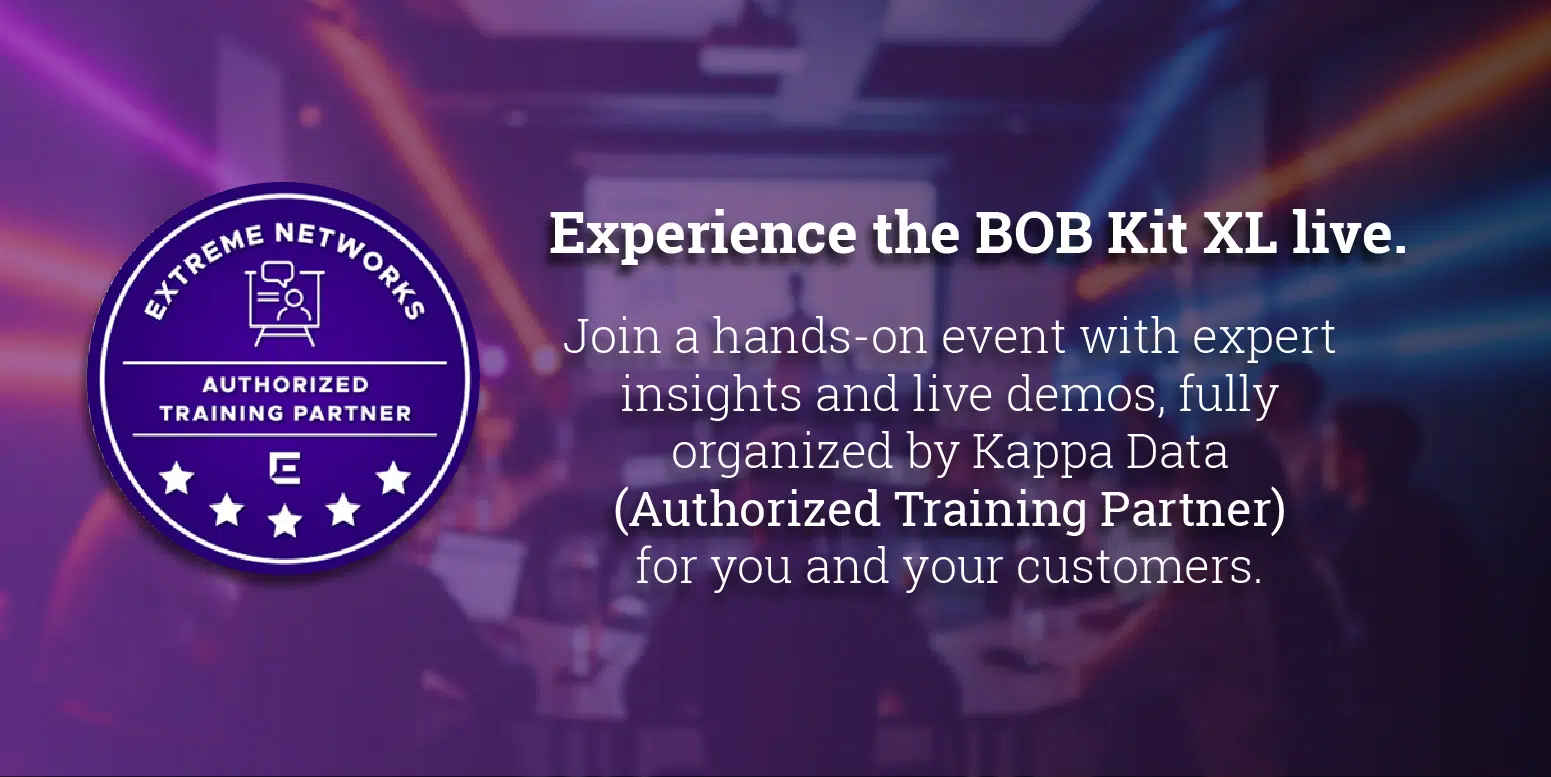 EXTREME NETWORKS

AUTHORIZED TRAINING PARTNER

Experience the BOB Kit XL live.

Join a hands-on event with expert insights and live demos, fully organized by Kappa Data (Authorized Training Partner) for you and your customers.